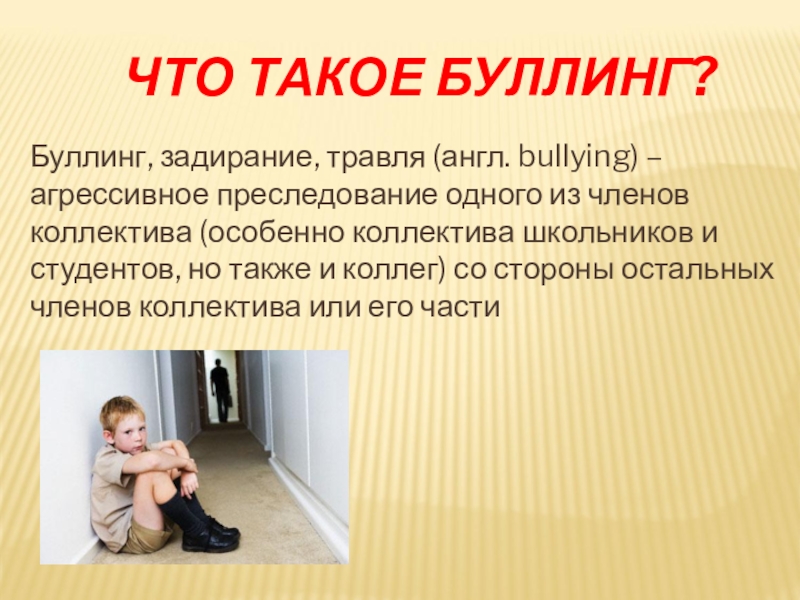 ЧТО ТАКОЕ БУЛЛИНГ?

Буллинг, задирание, травля (англ. bullying) – агрессивное преследование одного из членов коллектива (особенно коллектива школьников и студентов, но также и коллег) со стороны остальных членов коллектива или его части